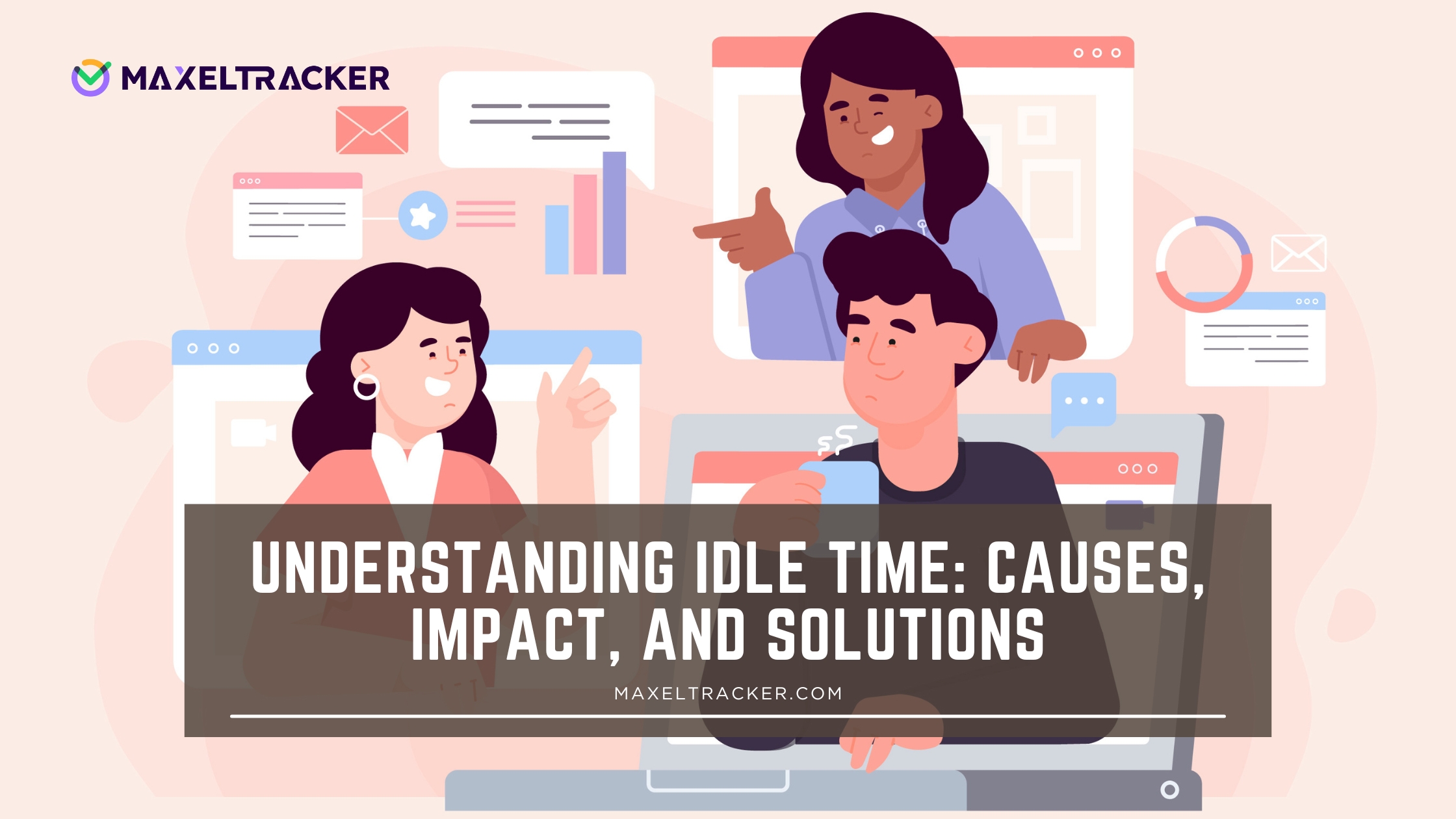 MAXELTRACKER

UNDERSTANDING IDLE TIME: CAUSES, IMPACT, AND SOLUTIONS

MAXELTRACKER.COM